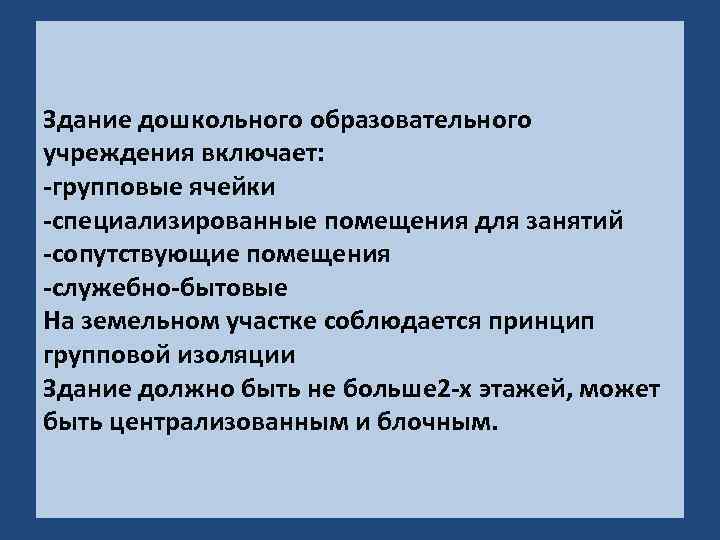 Здание дошкольного образовательного учреждения включает:
-групповые ячейки
-специализированные помещения для занятий
-сопутствующие помещения
-служебно-бытовые
На земельном участке соблюдается принцип групповой изоляции
Здание должно быть не больше2-х этажей, может быть централизованным и блочным.